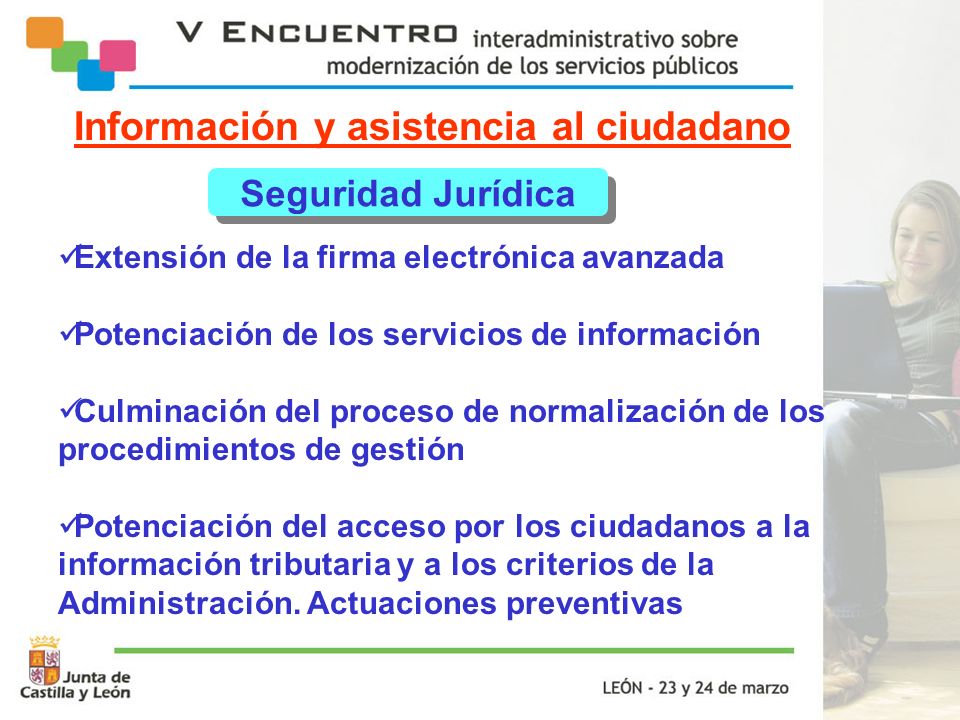 V ENCUENTRO interadministrativo sobre modernización de los servicios públicos

Información y asistencia al ciudadano

Seguridad Jurídica

✓Extensión de la firma electrónica avanzada

✓Potenciación de los servicios de información

✓Culminación del proceso de normalización de los procedimientos de gestión

✓Potenciación del acceso por los ciudadanos a la información tributaria y a los criterios de la Administración. Actuaciones preventivas

Junta de Castilla y León

LEÓN - 23 y 24 de marzo